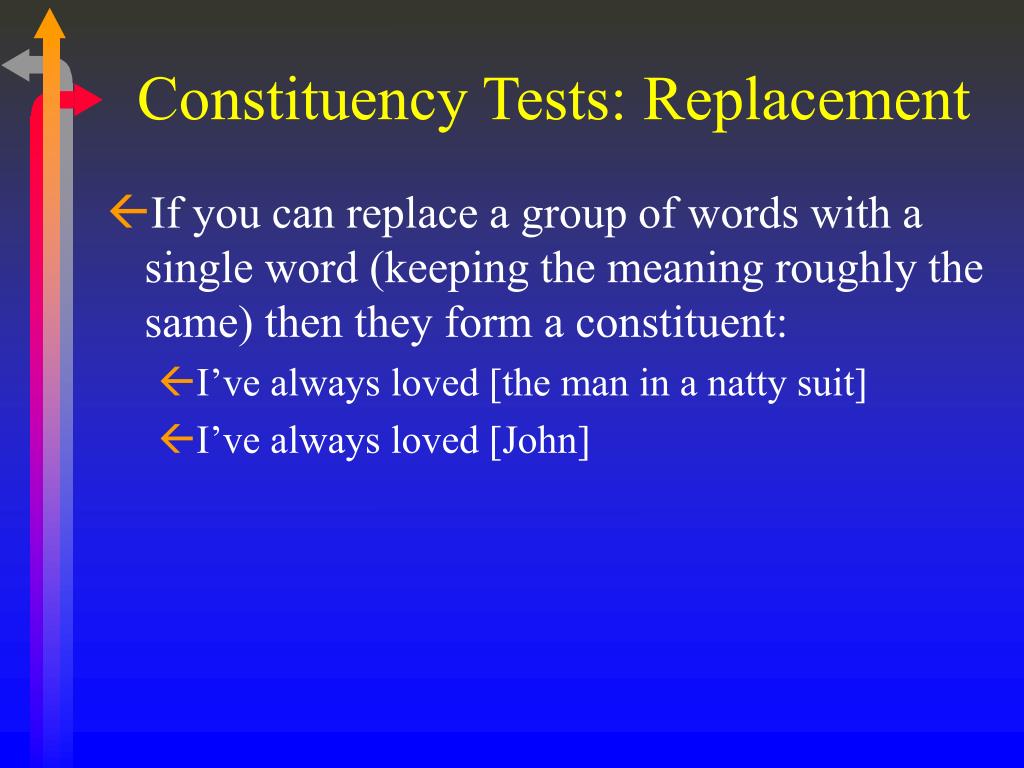 Constituency Tests: Replacement

If you can replace a group of words with a single word (keeping the meaning roughly the same) then they form a constituent:

I’ve always loved [the man in a natty suit]

I’ve always loved [John]